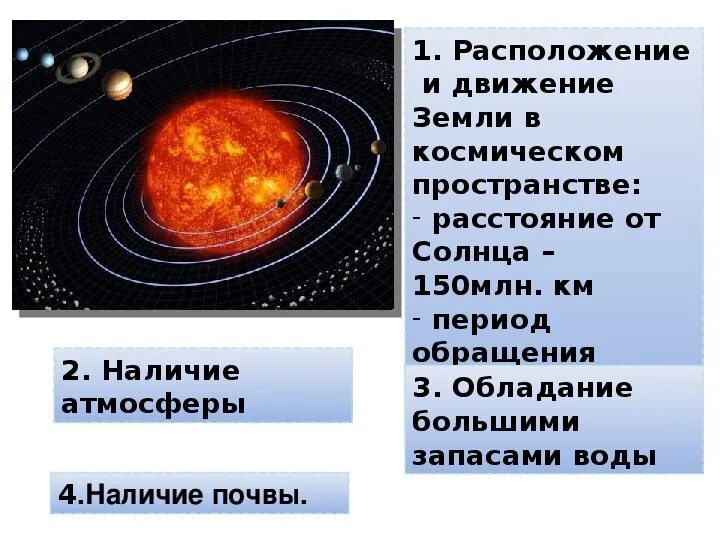 1. Расположение и движение Земли в космическом пространстве:
- расстояние от Солнца – 150млн. км
- период обращения

2. Наличие атмосферы

3. Обладание большими запасами воды

4.Наличие почвы.